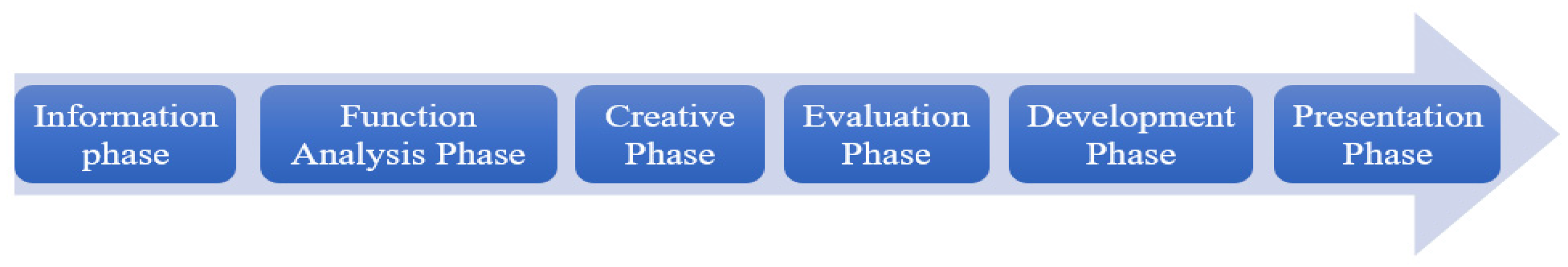 Information phase

Function Analysis Phase

Creative Phase

Evaluation Phase

Development Phase

Presentation Phase